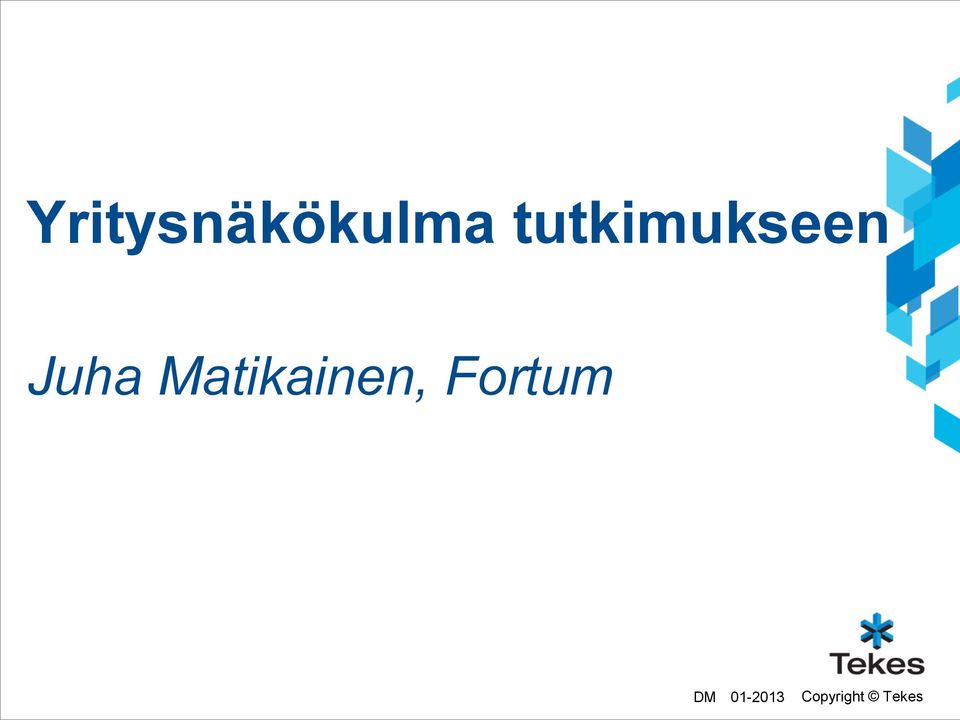 Yritysnäkökulma tutkimukseen

Juha Matikainen, Fortum

Tekes

DM 01-2013 Copyright © Tekes